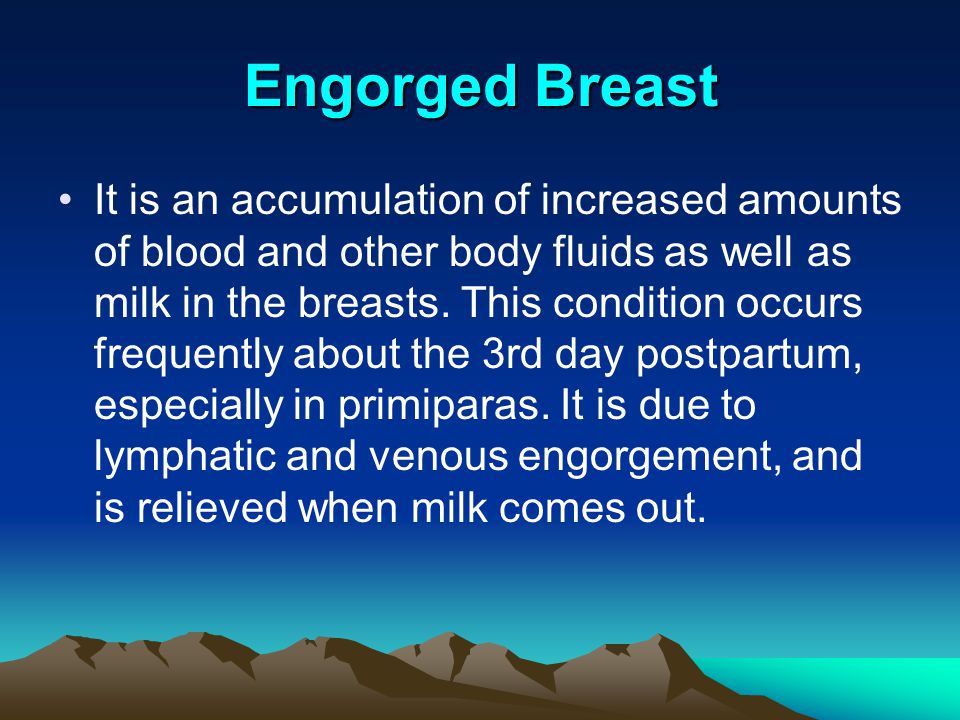 Engorged Breast

• It is an accumulation of increased amounts of blood and other body fluids as well as milk in the breasts. This condition occurs frequently about the 3rd day postpartum, especially in primiparas. It is due to lymphatic and venous engorgement, and is relieved when milk comes out.